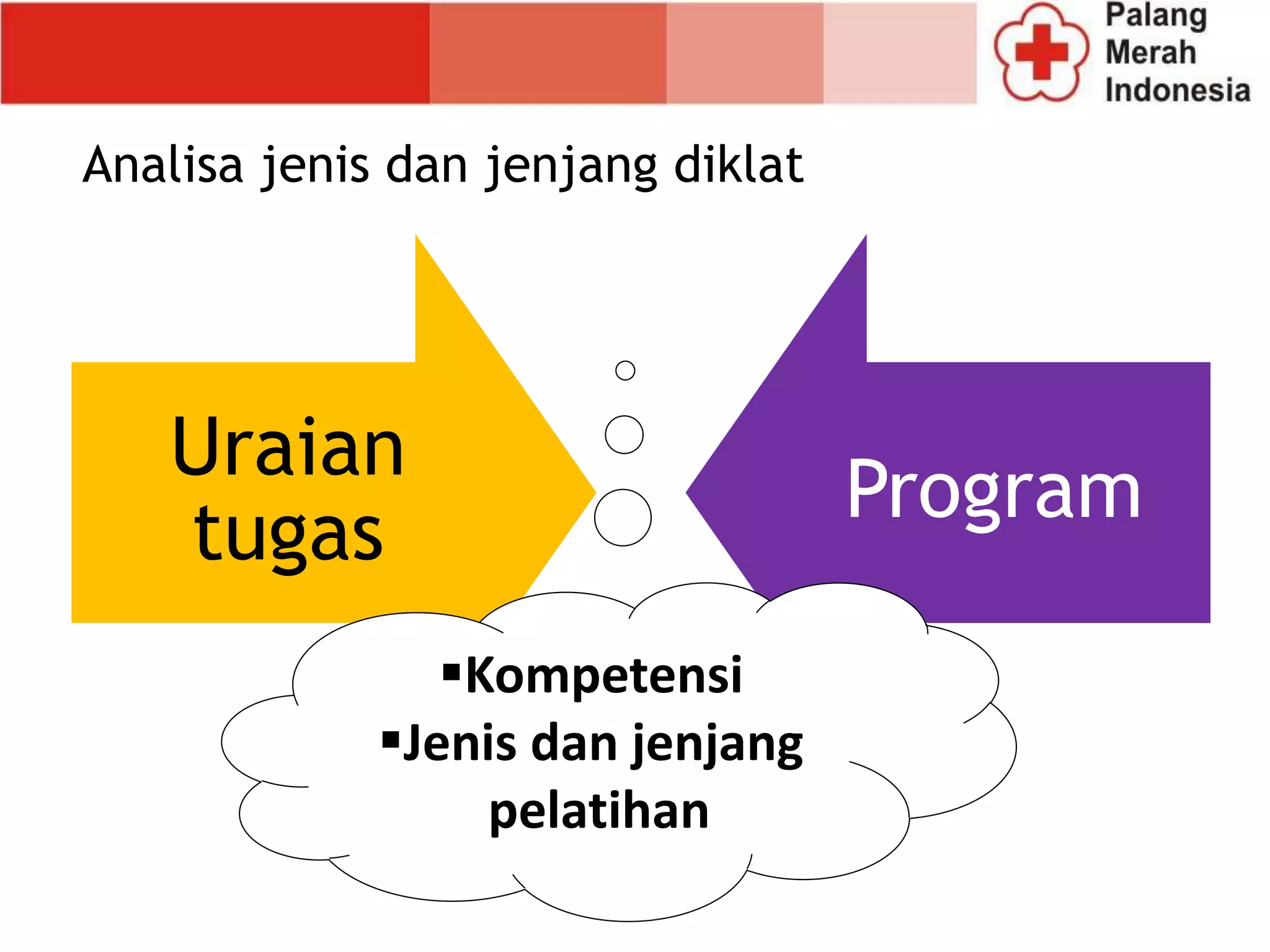 Palang Merah Indonesia

Analisa jenis dan jenjang diklat

Uraian tugas

Program

▪Kompetensi
▪Jenis dan jenjang pelatihan